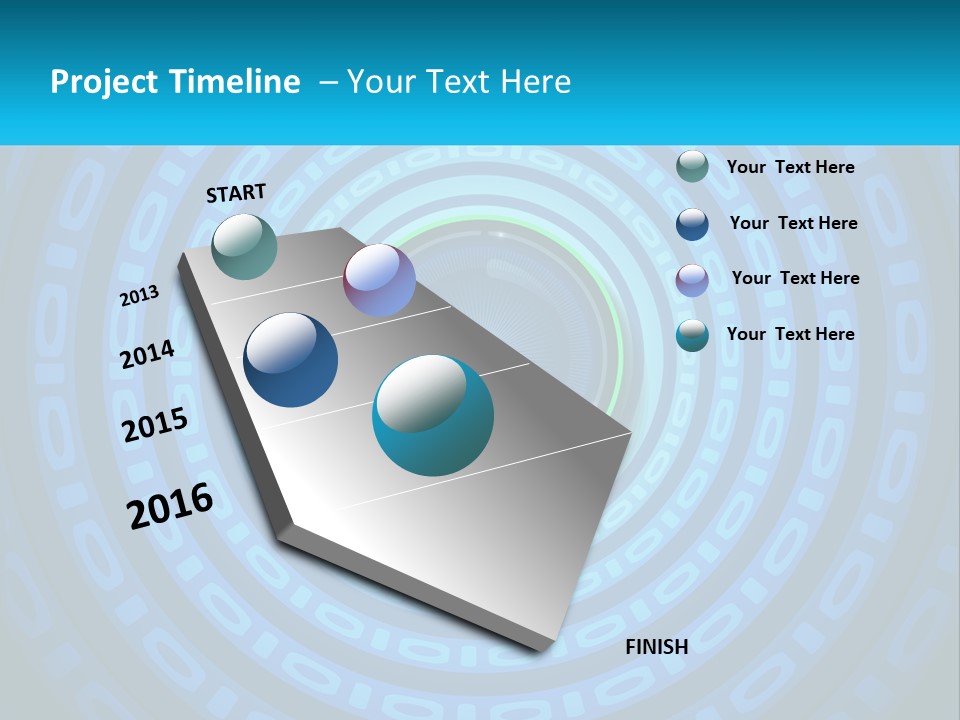 Project Timeline – Your Text Here

START

2013

2014

2015

2016

FINISH

Your Text Here

Your Text Here

Your Text Here

Your Text Here